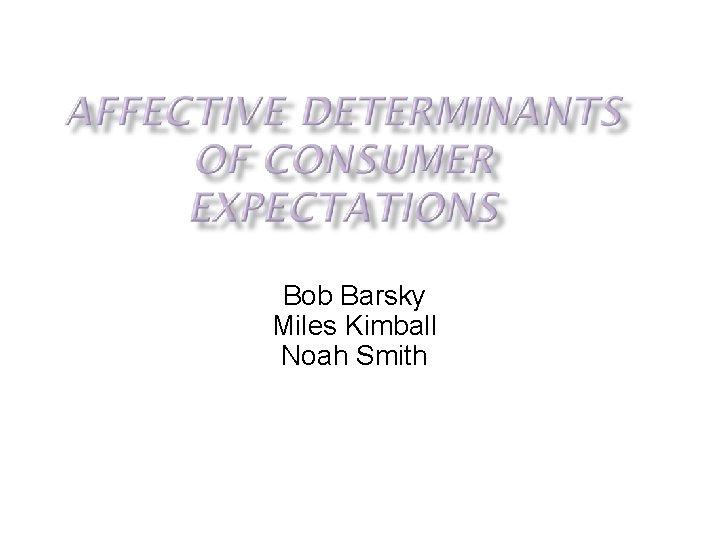 AFFECTIVE DETERMINANTS OF CONSUMER EXPECTATIONS

Bob Barsky
Miles Kimball
Noah Smith